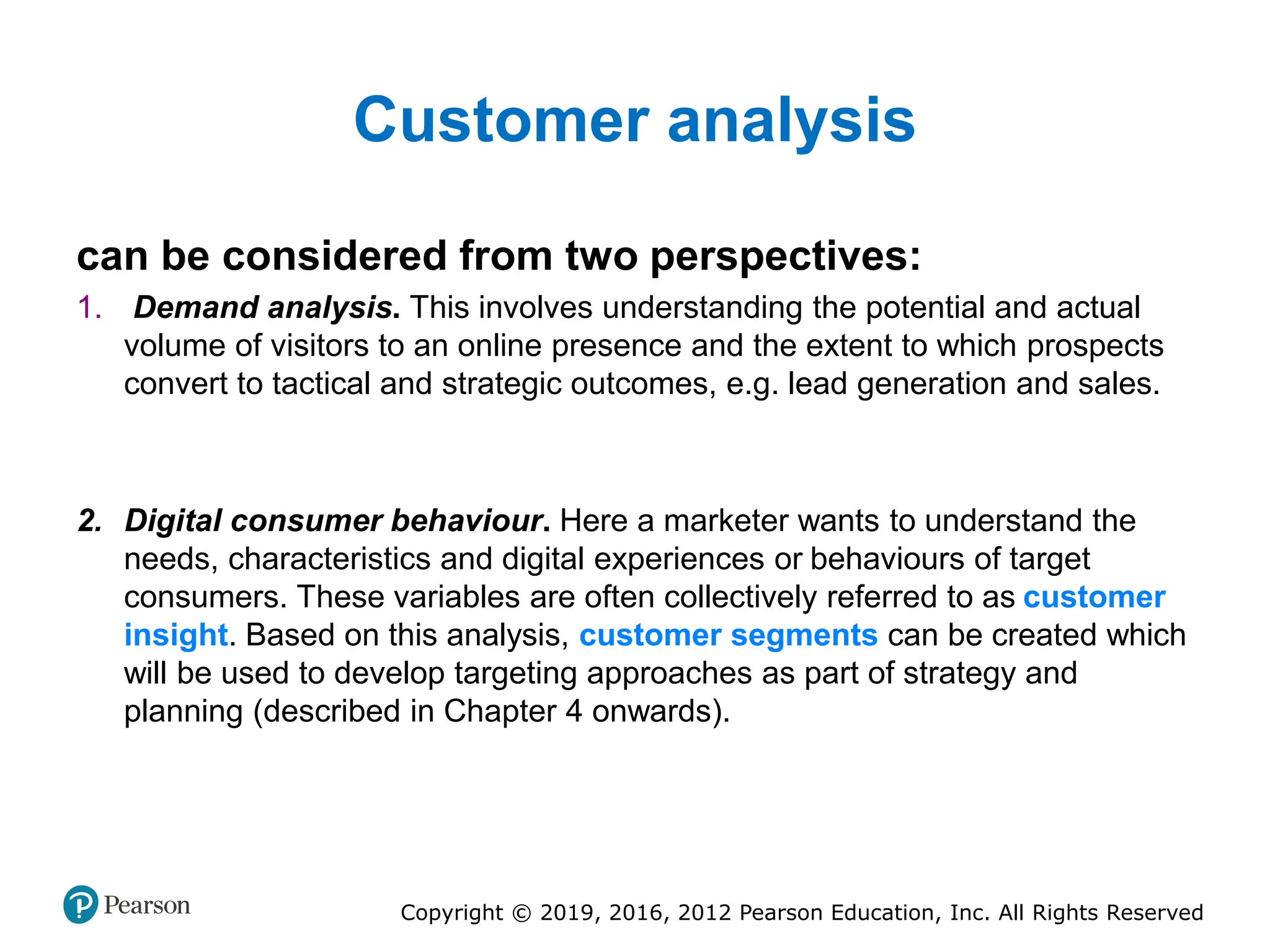 Customer analysis

can be considered from two perspectives:

1. Demand analysis. This involves understanding the potential and actual volume of visitors to an online presence and the extent to which prospects convert to tactical and strategic outcomes, e.g. lead generation and sales.

2. Digital consumer behaviour. Here a marketer wants to understand the needs, characteristics and digital experiences or behaviours of target consumers. These variables are often collectively referred to as customer insight. Based on this analysis, customer segments can be created which will be used to develop targeting approaches as part of strategy and planning (described in Chapter 4 onwards).

Pearson

Copyright © 2019, 2016, 2012 Pearson Education, Inc. All Rights Reserved